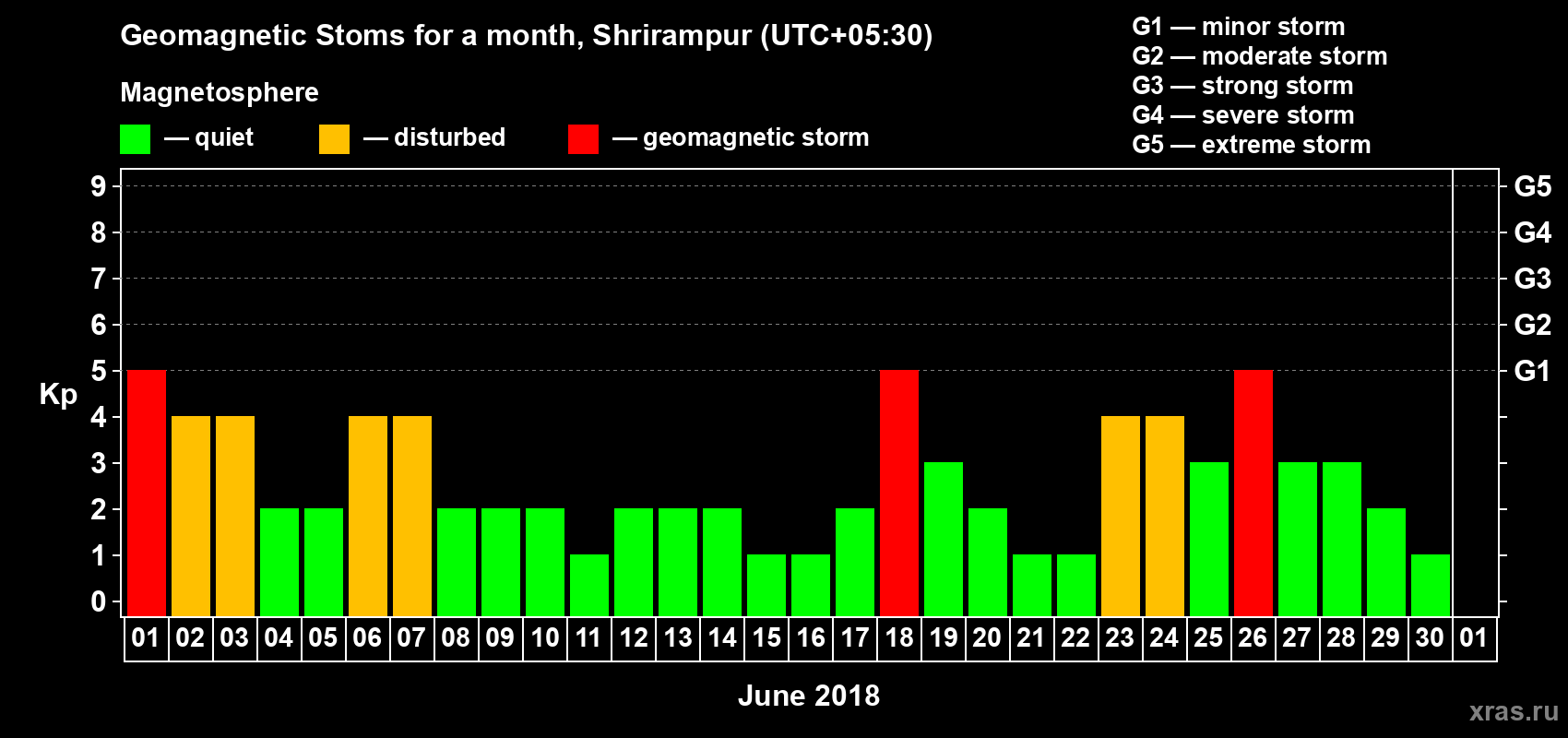 Geomagnetic Stoms for a month, Shrirampur (UTC+05:30)

Magnetosphere

— quiet — disturbed — geomagnetic storm

G1 — minor storm
G2 — moderate storm
G3 — strong storm
G4 — severe storm
G5 — extreme storm

Kp

9
8
7
6
5
4
3
2
1
0

G5
G4
G3
G2
G1

01 02 03 04 05 06 07 08 09 10 11 12 13 14 15 16 17 18 19 20 21 22 23 24 25 26 27 28 29 30 01

June 2018

xras.ru